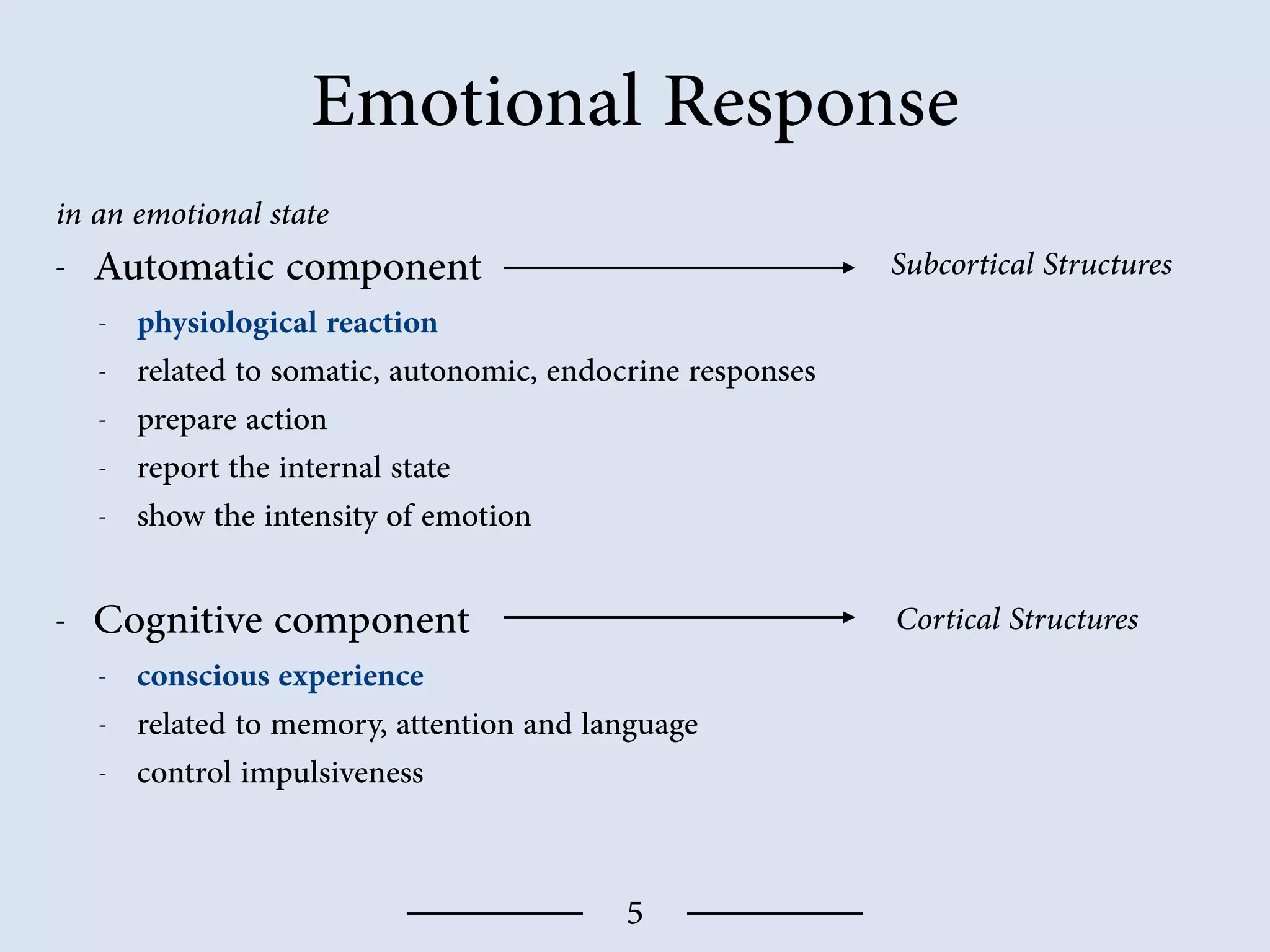 Emotional Response

in an emotional state

- Automatic component → Subcortical Structures
  - physiological reaction
  - related to somatic, autonomic, endocrine responses
  - prepare action
  - report the internal state
  - show the intensity of emotion

- Cognitive component → Cortical Structures
  - conscious experience
  - related to memory, attention and language
  - control impulsiveness

5